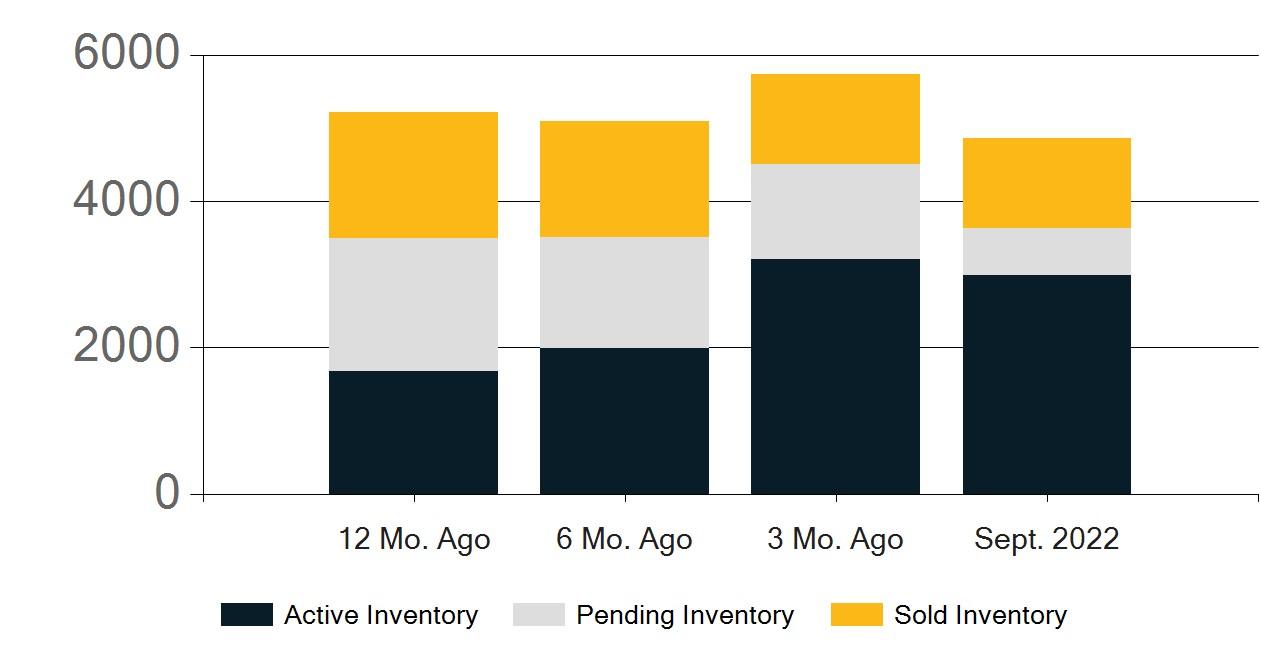 6000
4000
2000
0
12 Mo. Ago
6 Mo. Ago
3 Mo. Ago
Sept. 2022
Active Inventory
Pending Inventory
Sold Inventory